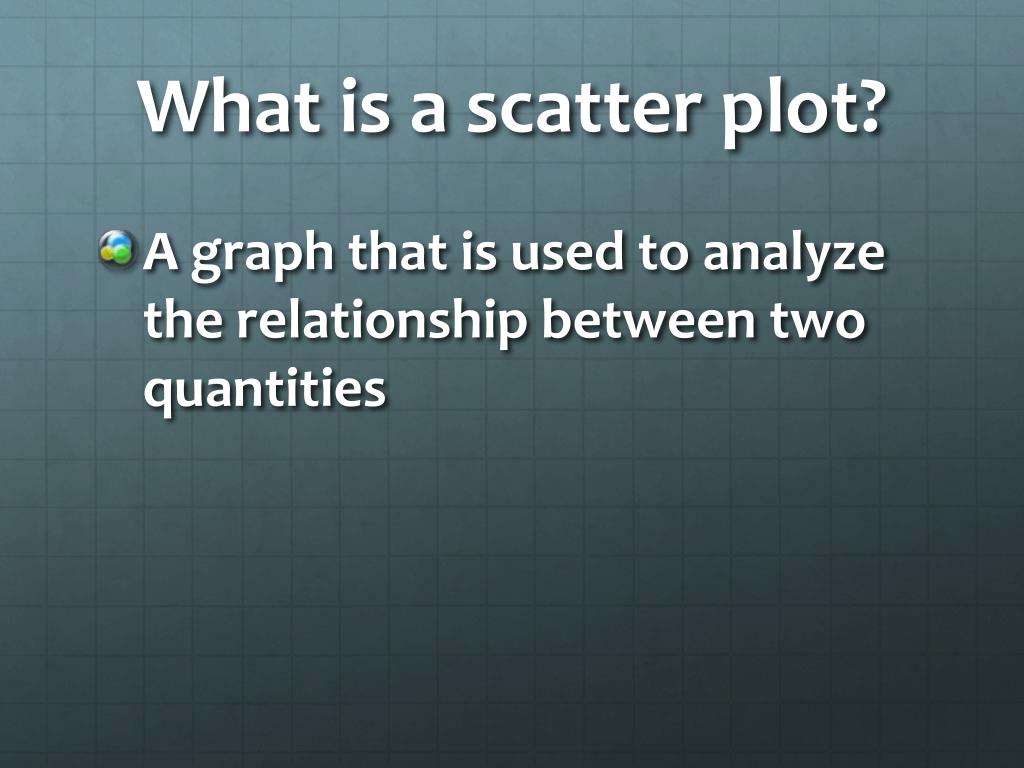 What is a scatter plot?

A graph that is used to analyze the relationship between two quantities